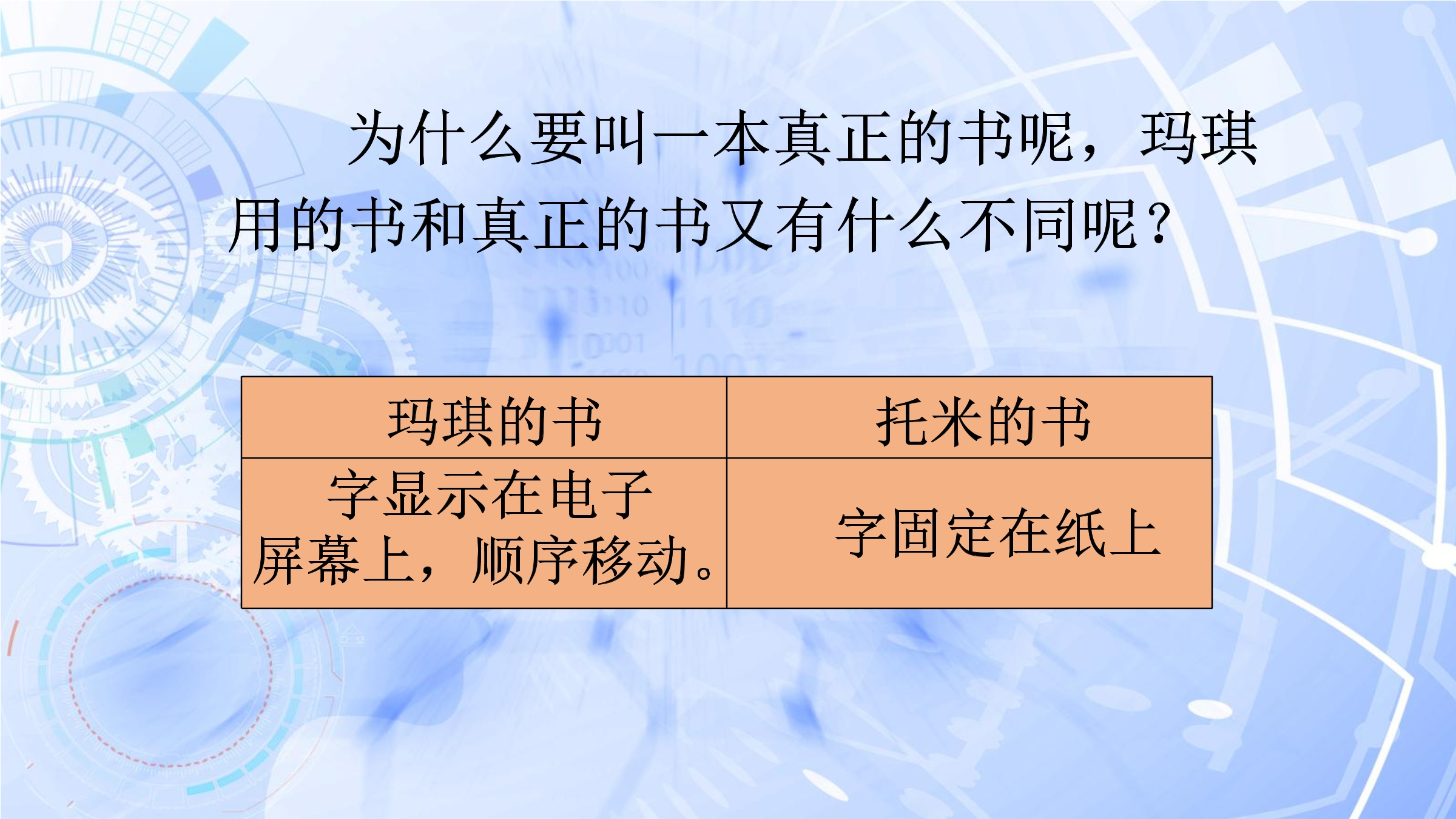 为什么要叫一本真正的书呢，玛琪用的书和真正的书又有什么不同呢？

| 玛琪的书 | 托米的书 |
|---|---|
| 字显示在电子屏幕上，顺序移动。 | 字固定在纸上 |